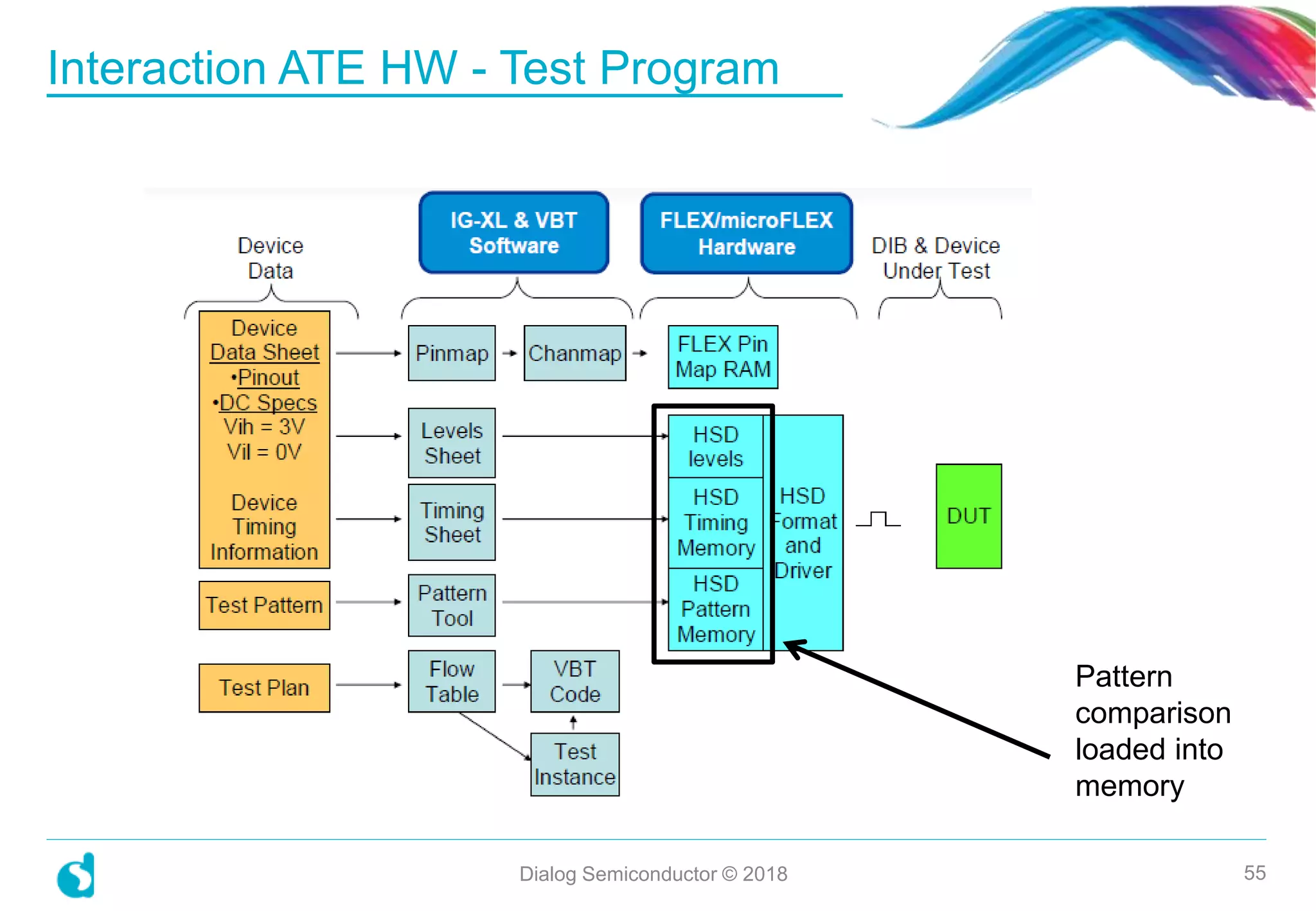 Interaction ATE HW - Test Program

Device Data

IG-XL & VBT Software

FLEX/microFLEX Hardware

DIB & Device Under Test

Device Data Sheet
•Pinout
•DC Specs
Vih = 3V
Vil = 0V

Device Timing Information

Test Pattern

Test Plan

Pinmap

Chanmap

FLEX Pin Map RAM

Levels Sheet

Timing Sheet

Pattern Tool

Flow Table

VBT Code

Test Instance

HSD levels

HSD Timing Memory

HSD Pattern Memory

HSD Format and Driver

DUT

Pattern comparison loaded into memory

Dialog Semiconductor © 2018

55